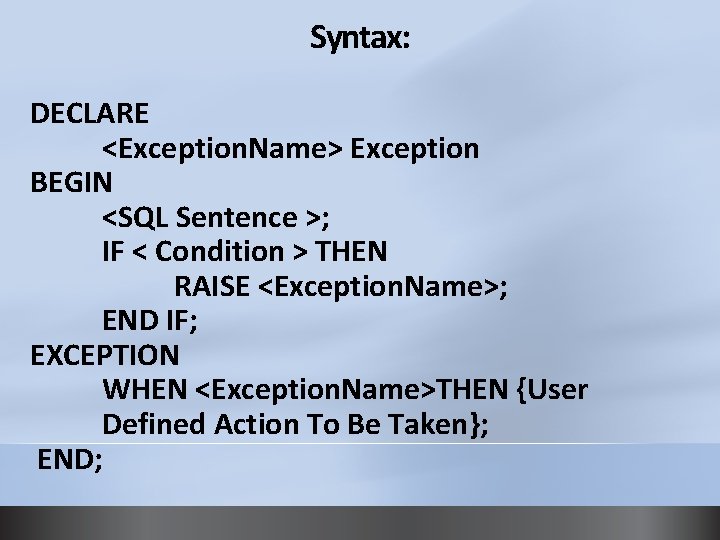 Syntax:

DECLARE
<ExceptionName> Exception
BEGIN
<SQL Sentence >;
IF < Condition > THEN
RAISE <ExceptionName>;
END IF;
EXCEPTION
WHEN <ExceptionName>THEN {User Defined Action To Be Taken};
END;